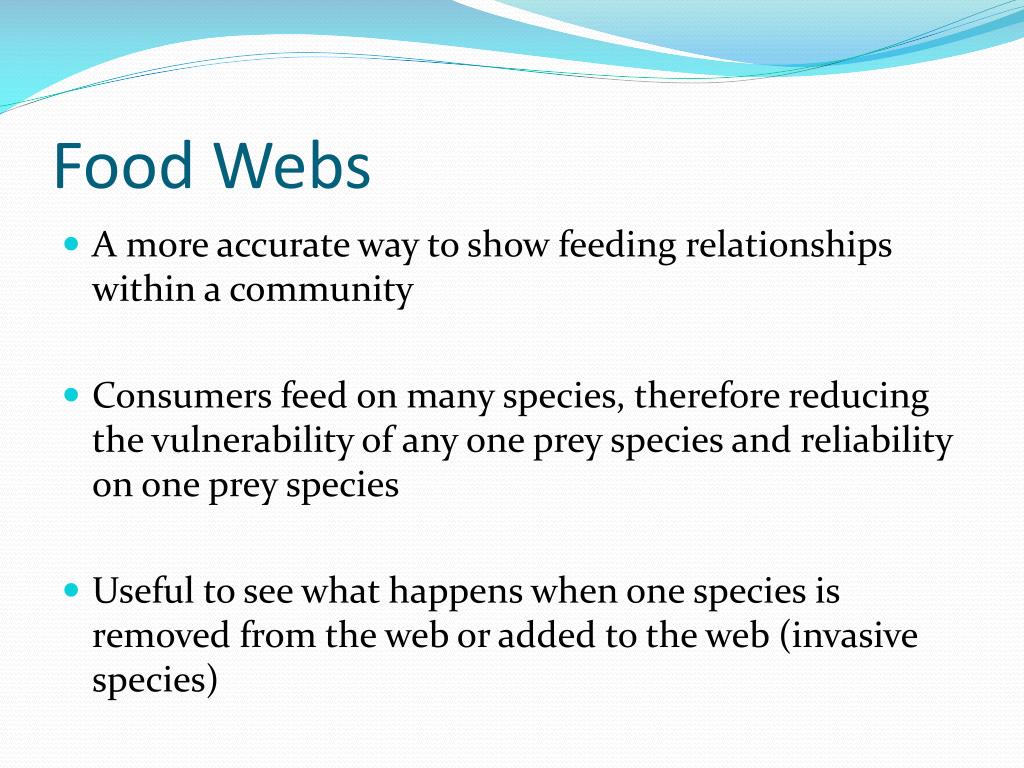 Food Webs

- A more accurate way to show feeding relationships within a community

- Consumers feed on many species, therefore reducing the vulnerability of any one prey species and reliability on one prey species

- Useful to see what happens when one species is removed from the web or added to the web (invasive species)